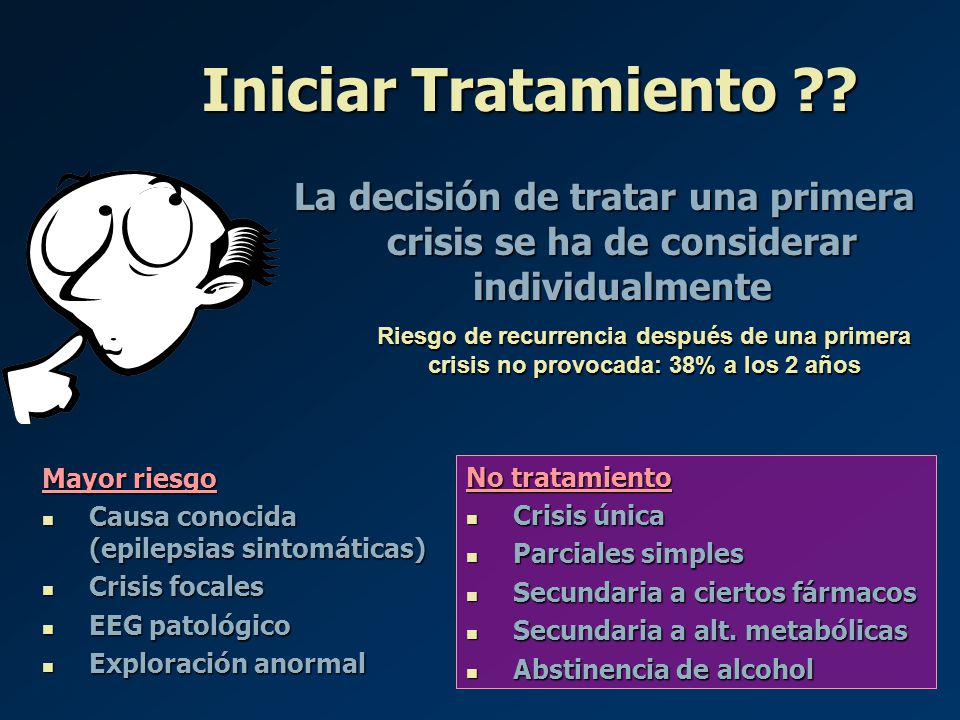 Iniciar Tratamiento ??

La decisión de tratar una primera crisis se ha de considerar individualmente

Riesgo de recurrencia después de una primera crisis no provocada: 38% a los 2 años

Mayor riesgo
- Causa conocida (epilepsias sintomáticas)
- Crisis focales
- EEG patológico
- Exploración anormal

No tratamiento
- Crisis única
- Parciales simples
- Secundaria a ciertos fármacos
- Secundaria a alt. metabólicas
- Abstinencia de alcohol